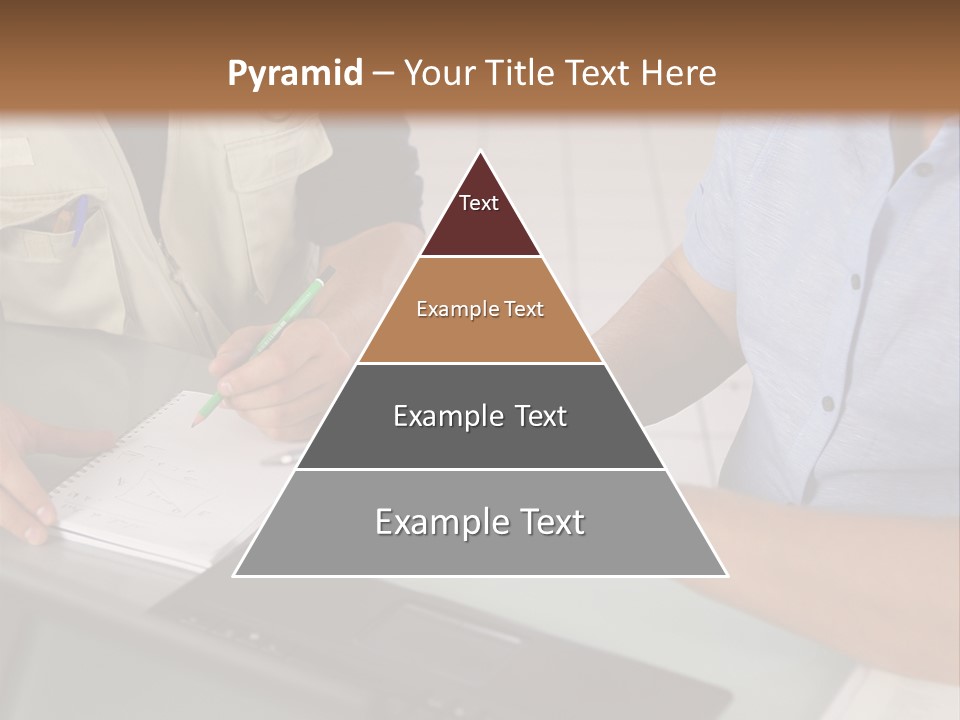 Pyramid – Your Title Text Here

Text

Example Text

Example Text

Example Text